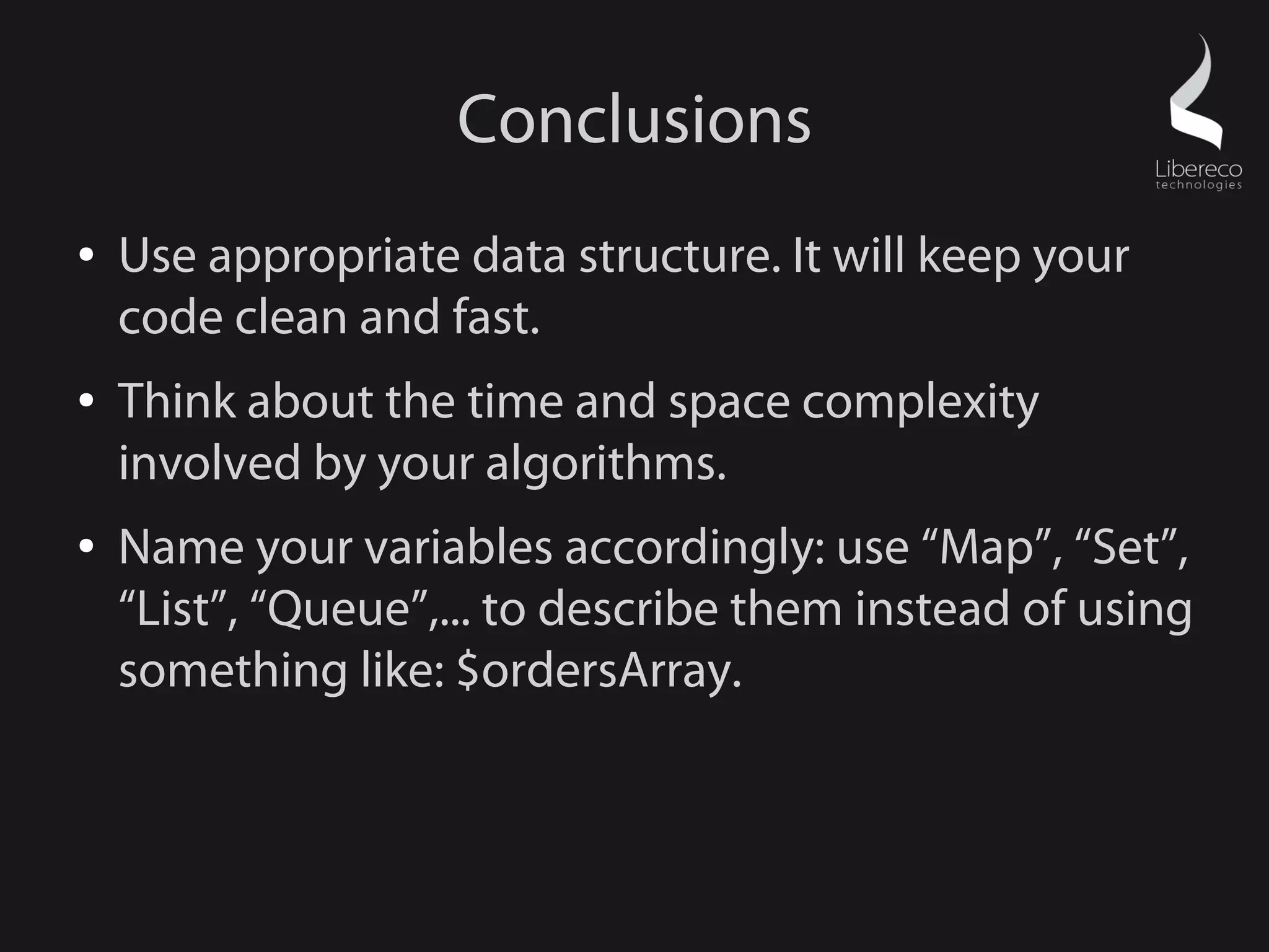 Conclusions

Libereco technologies

• Use appropriate data structure. It will keep your code clean and fast.

• Think about the time and space complexity involved by your algorithms.

• Name your variables accordingly: use “Map”, “Set”, “List”, “Queue”,... to describe them instead of using something like: \$ordersArray.